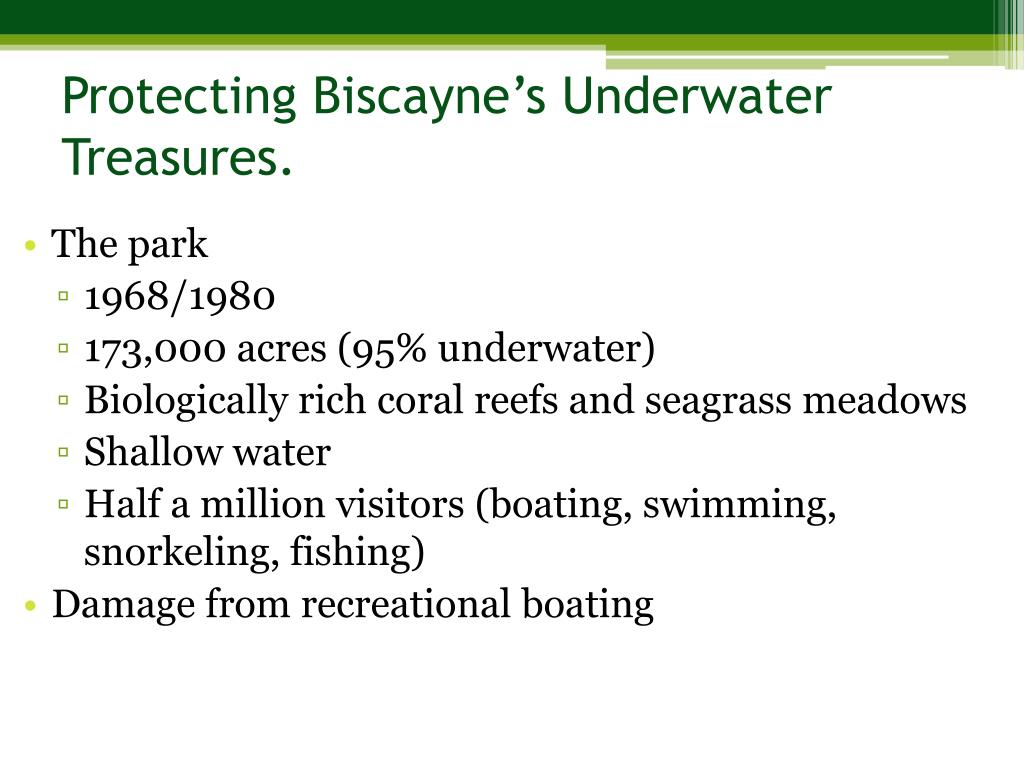 Protecting Biscayne’s Underwater Treasures.

• The park
▫ 1968/1980
▫ 173,000 acres (95% underwater)
▫ Biologically rich coral reefs and seagrass meadows
▫ Shallow water
▫ Half a million visitors (boating, swimming, snorkeling, fishing)
• Damage from recreational boating